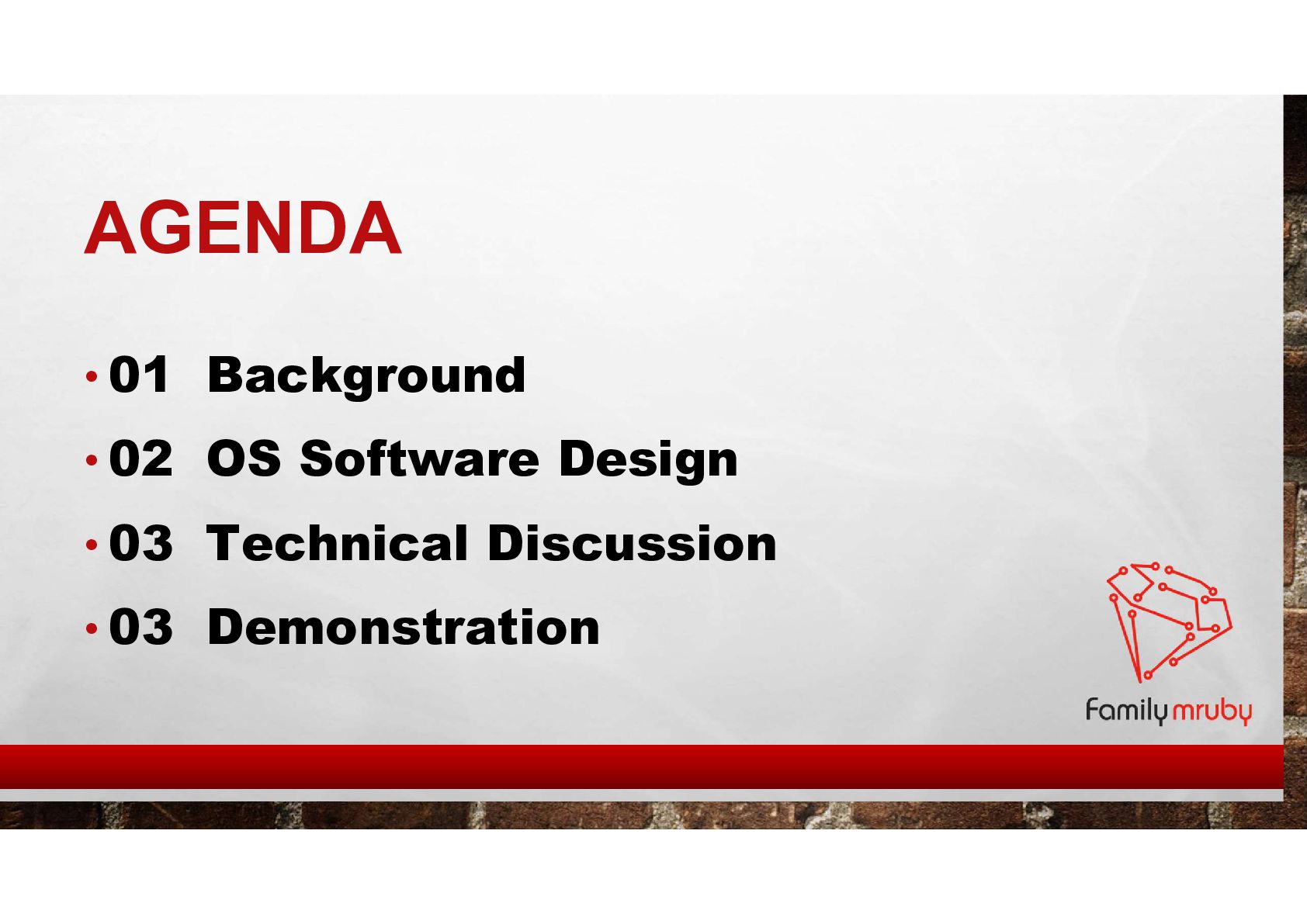 AGENDA

• 01 Background
• 02 OS Software Design
• 03 Technical Discussion
• 03 Demonstration

Family mruby